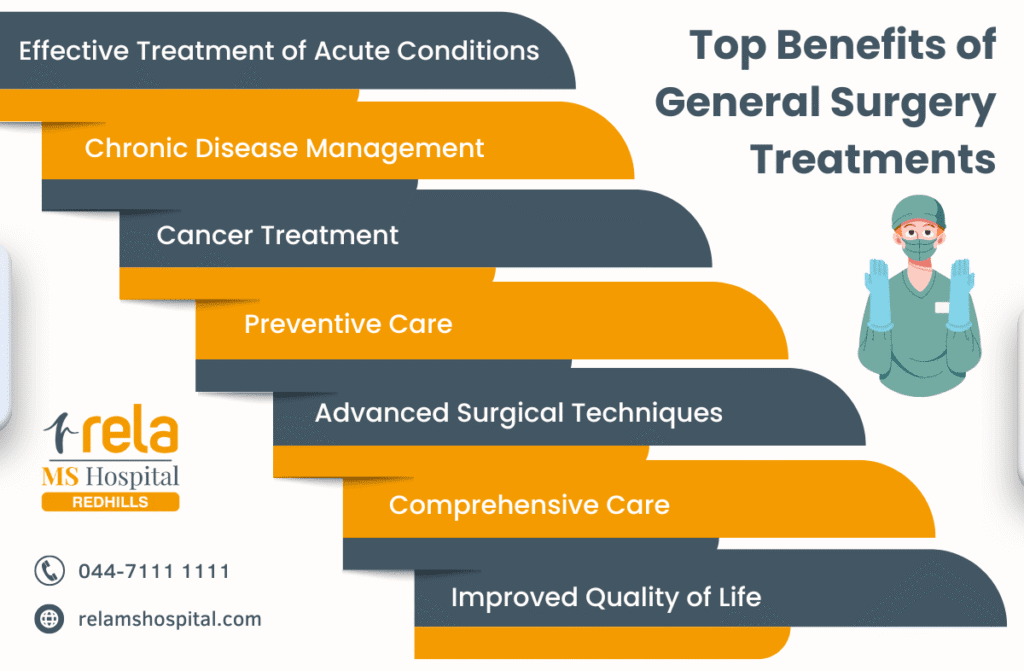 Top Benefits of General Surgery Treatments

Effective Treatment of Acute Conditions

Chronic Disease Management

Cancer Treatment

Preventive Care

Advanced Surgical Techniques

Comprehensive Care

Improved Quality of Life

rela
MS Hospital
REDHILLS

044-7111 1111

relamshospital.com